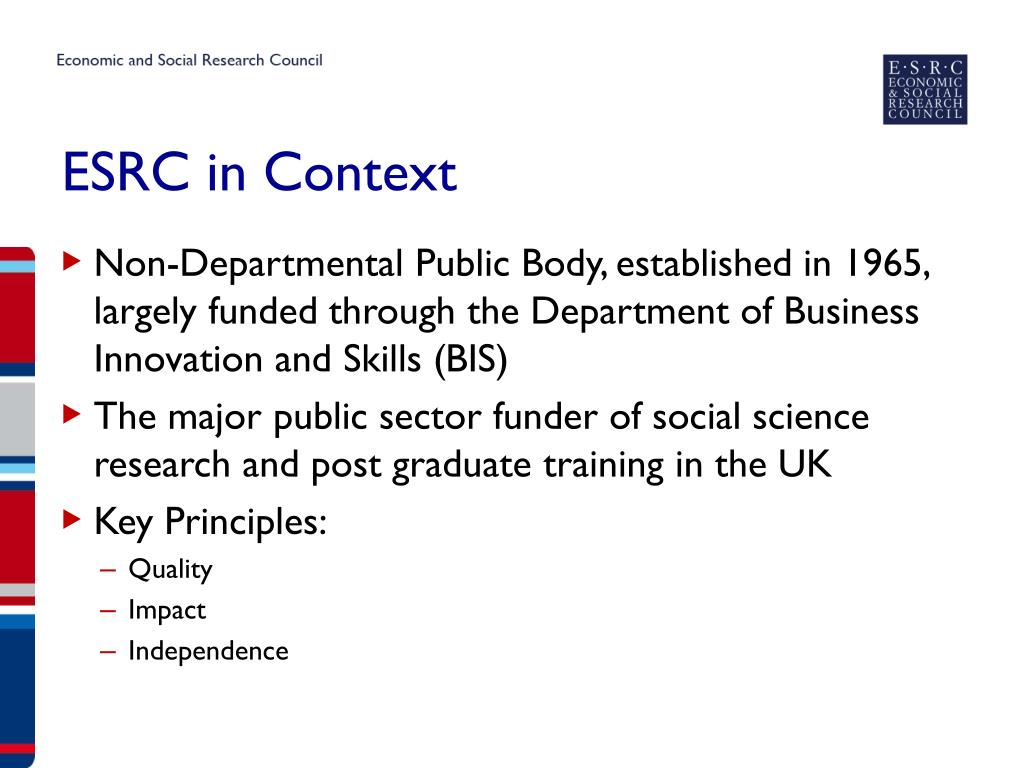 Economic and Social Research Council

E·S·R·C
ECONOMIC
& SOCIAL
RESEARCH
COUNCIL

ESRC in Context

▶ Non-Departmental Public Body, established in 1965, largely funded through the Department of Business Innovation and Skills (BIS)

▶ The major public sector funder of social science research and post graduate training in the UK

▶ Key Principles:
– Quality
– Impact
– Independence